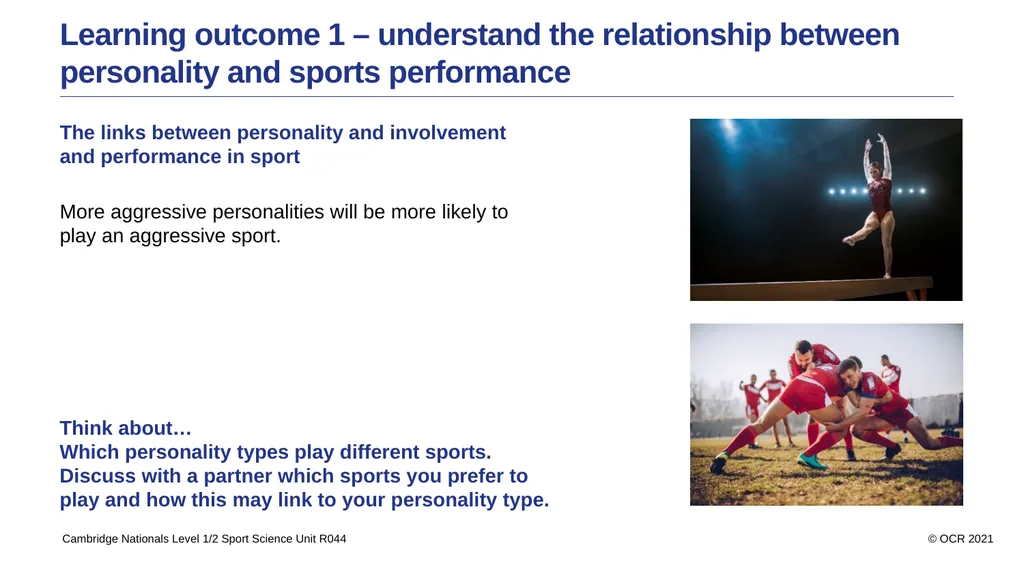 Learning outcome 1 – understand the relationship between personality and sports performance

The links between personality and involvement and performance in sport

More aggressive personalities will be more likely to play an aggressive sport.

Think about…
Which personality types play different sports.
Discuss with a partner which sports you prefer to play and how this may link to your personality type.

Cambridge Nationals Level 1/2 Sport Science Unit R044

© OCR 2021